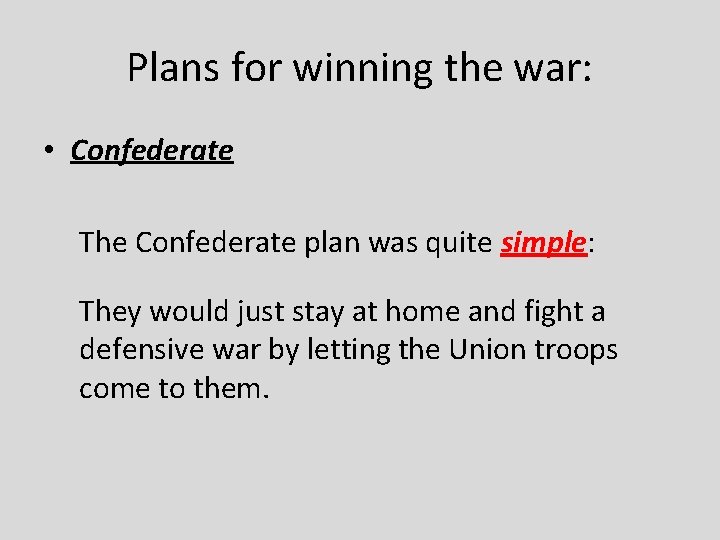 Plans for winning the war:

• Confederate

The Confederate plan was quite simple:

They would just stay at home and fight a defensive war by letting the Union troops come to them.